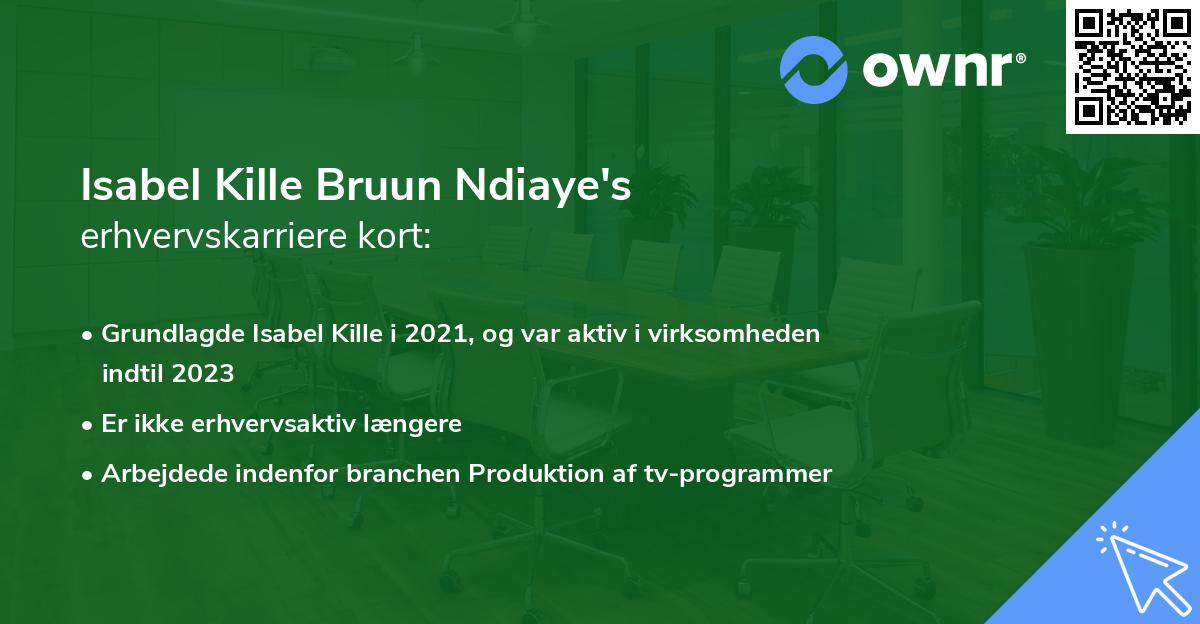 ownr®

Isabel Kille Bruun Ndiaye's
erhvervskarriere kort:

• Grundlagde Isabel Kille i 2021, og var aktiv i virksomheden indtil 2023
• Er ikke erhvervsaktiv længere
• Arbejdede indenfor branchen Produktion af tv-programmer